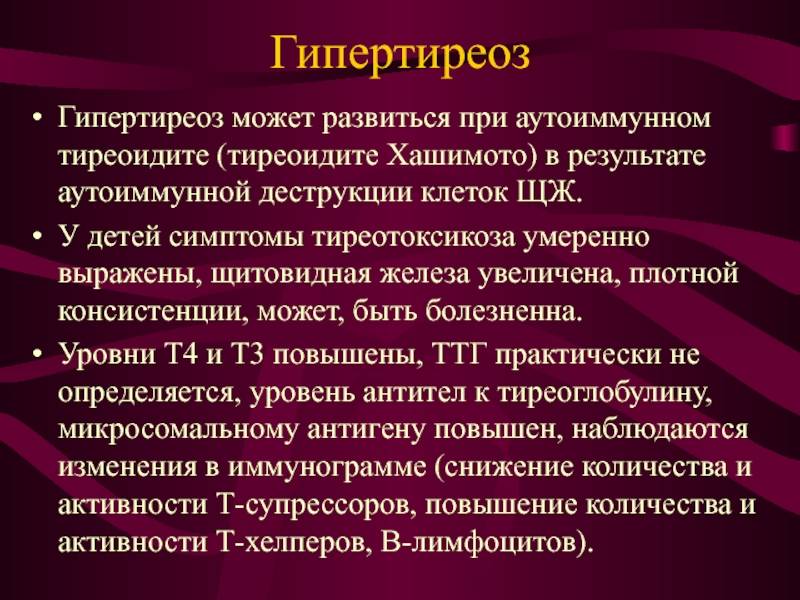 Гипертиреоз

• Гипертиреоз может развиться при аутоиммунном тиреоидите (тиреоидите Хашимото) в результате аутоиммунной деструкции клеток ЩЖ.
• У детей симптомы тиреотоксикоза умеренно выражены, щитовидная железа увеличена, плотной консистенции, может, быть болезненна.
• Уровни Т4 и Т3 повышены, ТТГ практически не определяется, уровень антител к тиреоглобулину, микросомальному антигену повышен, наблюдаются изменения в иммунограмме (снижение количества и активности Т-супрессоров, повышение количества и активности Т-хелперов, В-лимфоцитов).